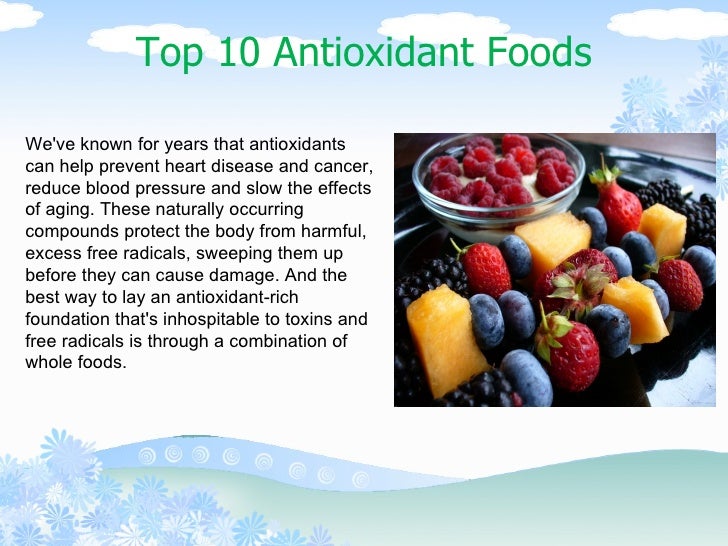 Top 10 Antioxidant Foods

We've known for years that antioxidants can help prevent heart disease and cancer, reduce blood pressure and slow the effects of aging. These naturally occurring compounds protect the body from harmful, excess free radicals, sweeping them up before they can cause damage. And the best way to lay an antioxidant-rich foundation that's inhospitable to toxins and free radicals is through a combination of whole foods.